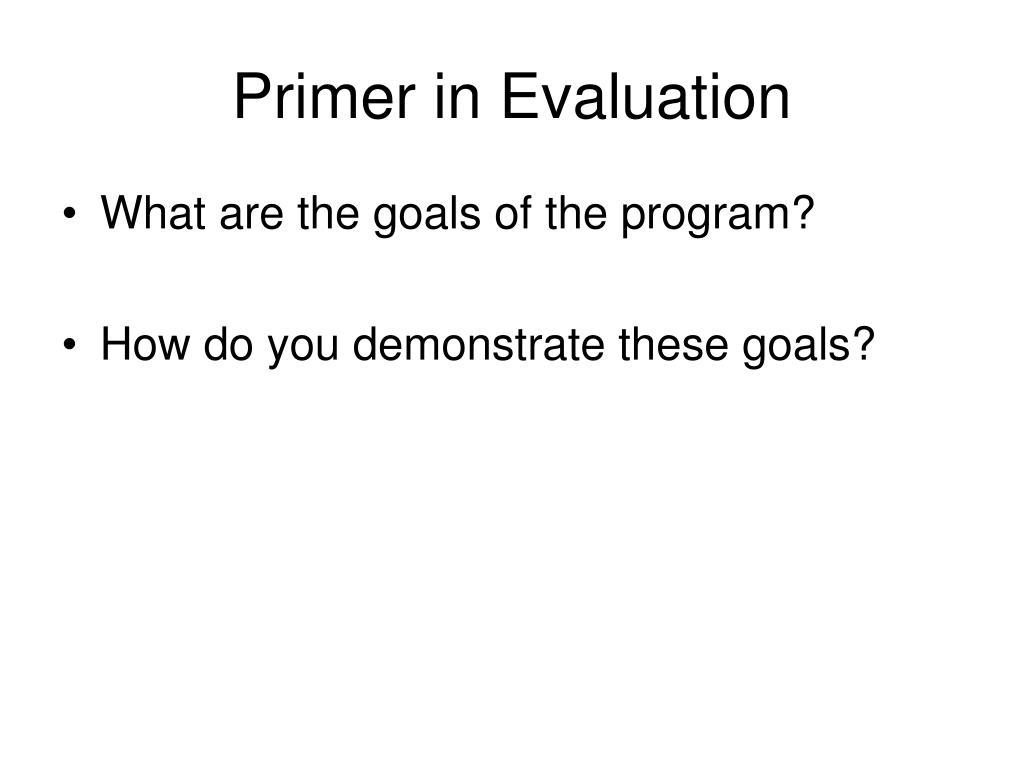 Primer in Evaluation

• What are the goals of the program?

• How do you demonstrate these goals?